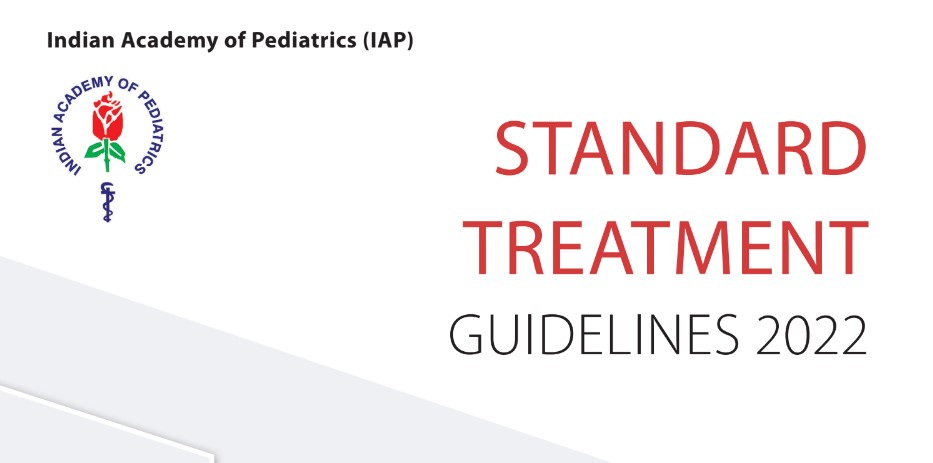 Indian Academy of Pediatrics (IAP)

INDIAN ACADEMY OF PEDIATRICS

STANDARD TREATMENT GUIDELINES 2022